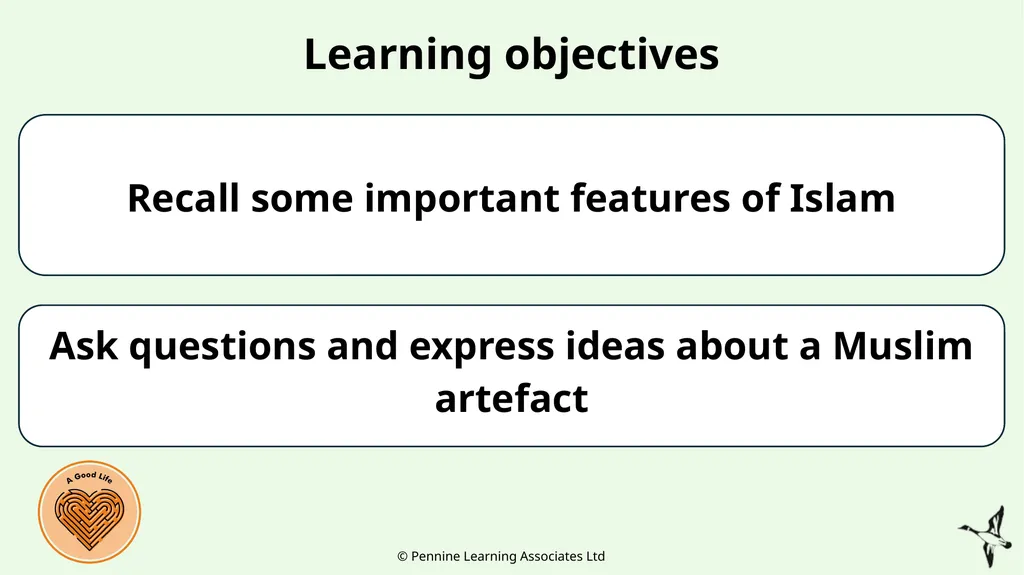 Learning objectives

Recall some important features of Islam

Ask questions and express ideas about a Muslim artefact

A Good Life

© Pennine Learning Associates Ltd